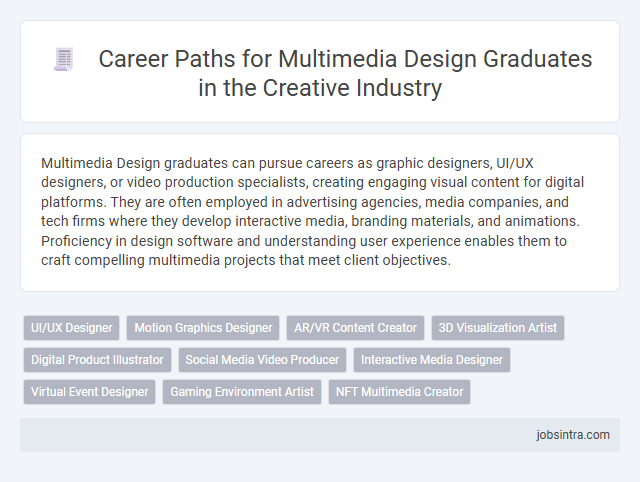 Career Paths for Multimedia Design Graduates in the Creative Industry

Multimedia Design graduates can pursue careers as graphic designers, UI/UX designers, or video production specialists, creating engaging visual content for digital platforms. They are often employed in advertising agencies, media companies, and tech firms where they develop interactive media, branding materials, and animations. Proficiency in design software and understanding user experience enables them to craft compelling multimedia projects that meet client objectives.

UI/UX Designer
Motion Graphics Designer
AR/VR Content Creator
3D Visualization Artist
Digital Product Illustrator
Social Media Video Producer
Interactive Media Designer
Virtual Event Designer
Gaming Environment Artist
NFT Multimedia Creator

jobsintra.com